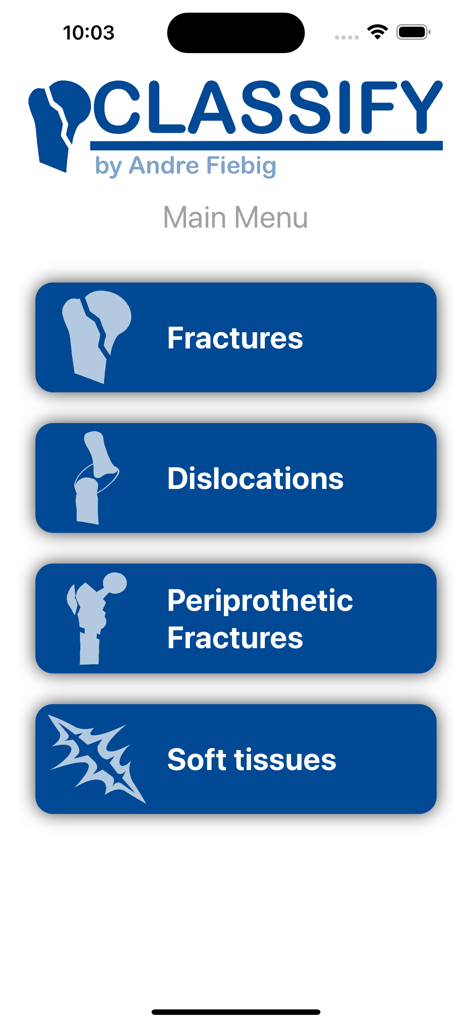 10:03

CLASSIFY
by Andre Fiebig

Main Menu

Fractures

Dislocations

Periprothetic Fractures

Soft tissues